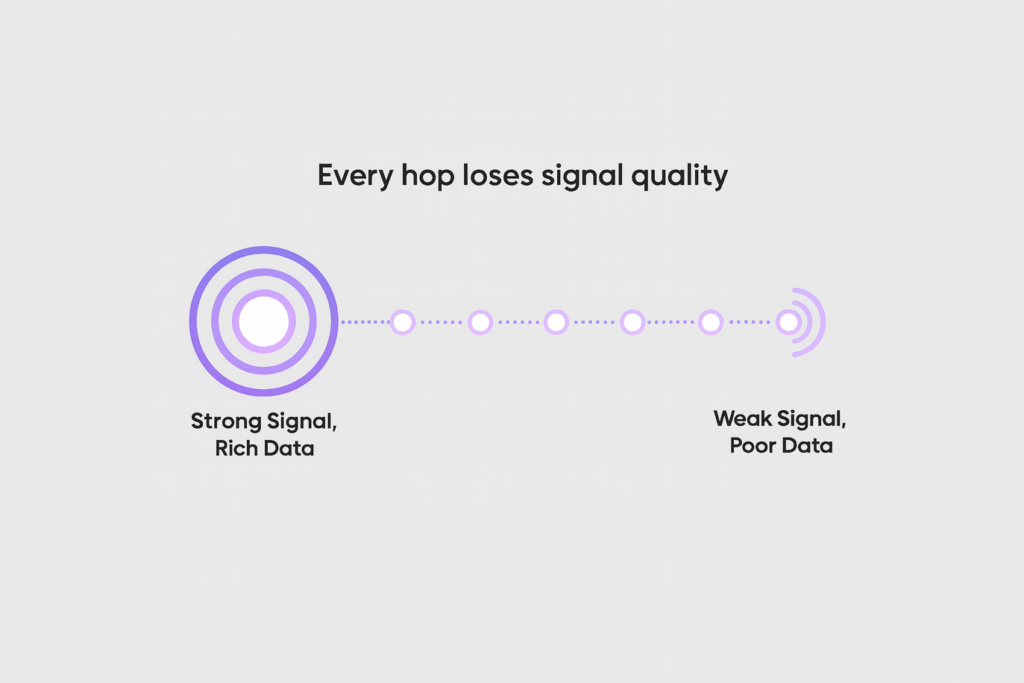 Every hop loses signal quality

Strong Signal,
Rich Data

Weak Signal,
Poor Data